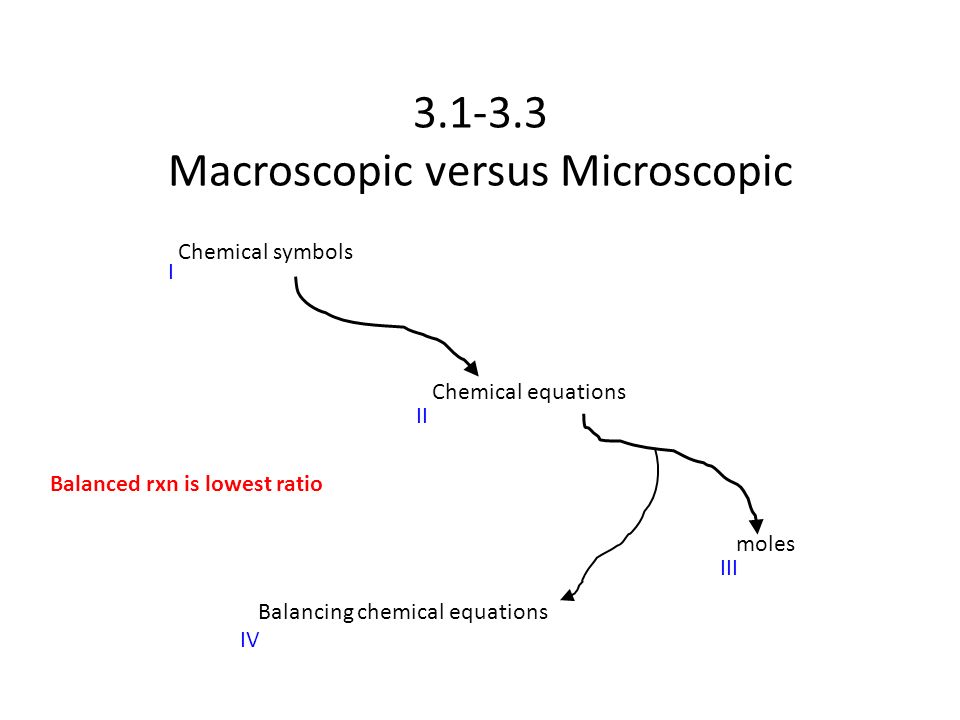 3.1-3.3
Macroscopic versus Microscopic

Chemical symbols
I

Chemical equations
II

Balanced rxn is lowest ratio

moles
III

Balancing chemical equations
IV